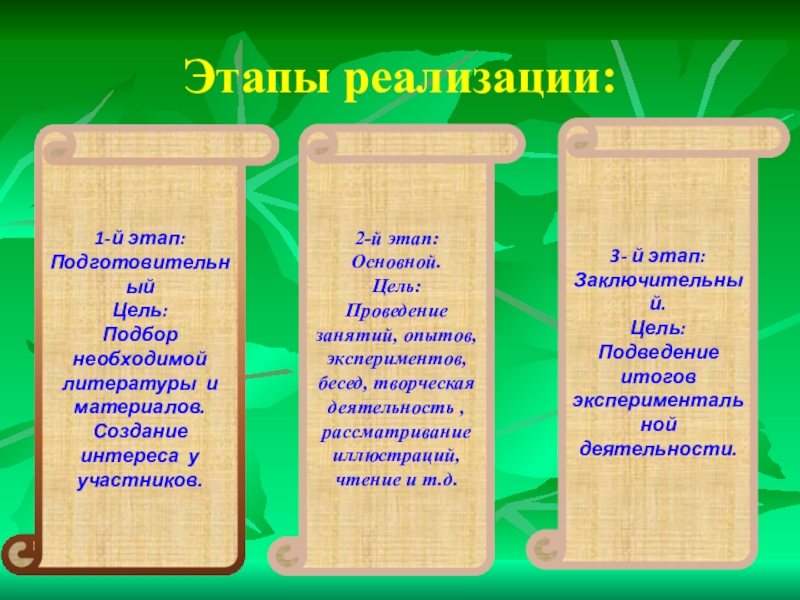 Этапы реализации:

1-й этап:
Подготовительный
Цель:
Подбор необходимой литературы и материалов.
Создание интереса у участников.

2-й этап:
Основной.
Цель:
Проведение занятий, опытов, экспериментов, бесед, творческая деятельность , рассматривание иллюстраций, чтение и т.д.

3- й этап:
Заключительный.
Цель:
Подведение итогов экспериментальной деятельности.